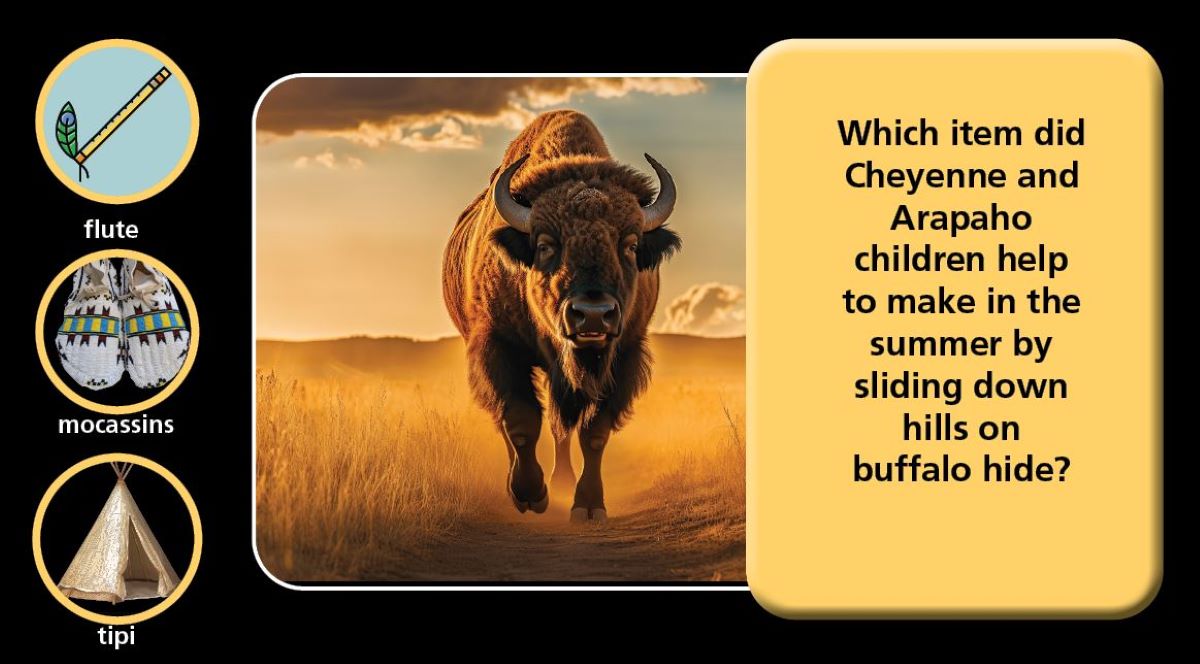 flute

mocassins

tipi

Which item did Cheyenne and Arapaho children help to make in the summer by sliding down hills on buffalo hide?